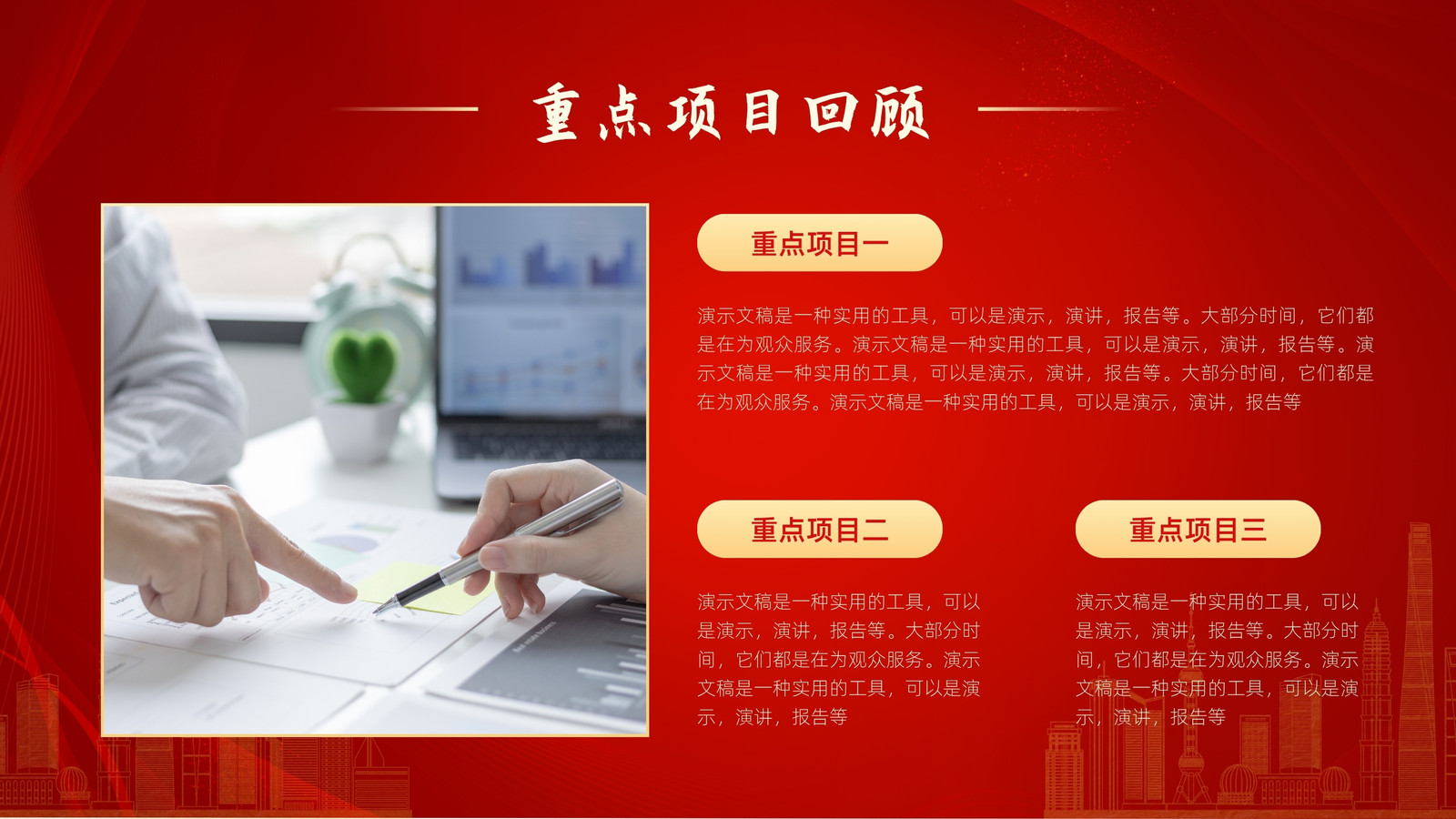 重点项目回顾

重点项目一

演示文稿是一种实用的工具，可以是演示，演讲，报告等。大部分时间，它们都是在为观众服务。演示文稿是一种实用的工具，可以是演示，演讲，报告等。演示文稿是一种实用的工具，可以是演示，演讲，报告等。大部分时间，它们都是在为观众服务。演示文稿是一种实用的工具，可以是演示，演讲，报告等

重点项目二

演示文稿是一种实用的工具，可以是演示，演讲，报告等。大部分时间，它们都是在为观众服务。演示文稿是一种实用的工具，可以是演示，演讲，报告等

重点项目三

演示文稿是一种实用的工具，可以是演示，演讲，报告等。大部分时间，它们都是在为观众服务。演示文稿是一种实用的工具，可以是演示，演讲，报告等